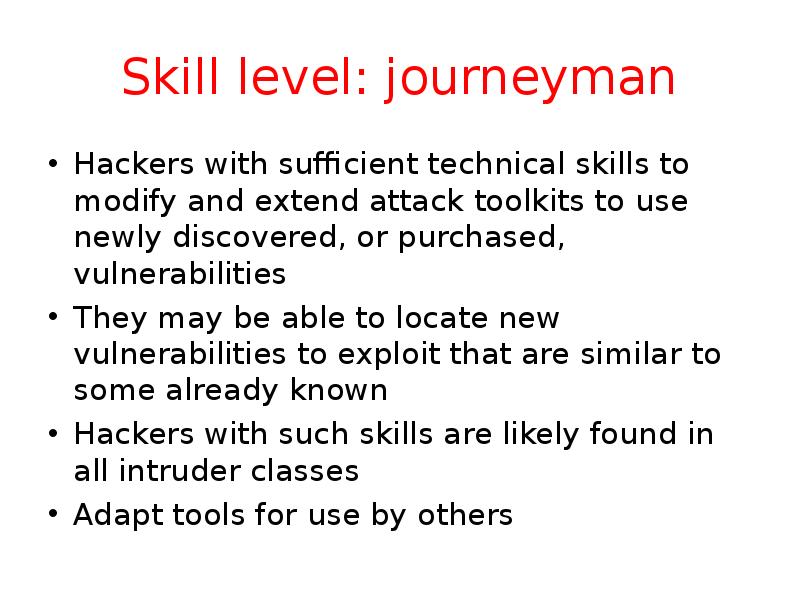 Skill level: journeyman

• Hackers with sufficient technical skills to modify and extend attack toolkits to use newly discovered, or purchased, vulnerabilities
• They may be able to locate new vulnerabilities to exploit that are similar to some already known
• Hackers with such skills are likely found in all intruder classes
• Adapt tools for use by others